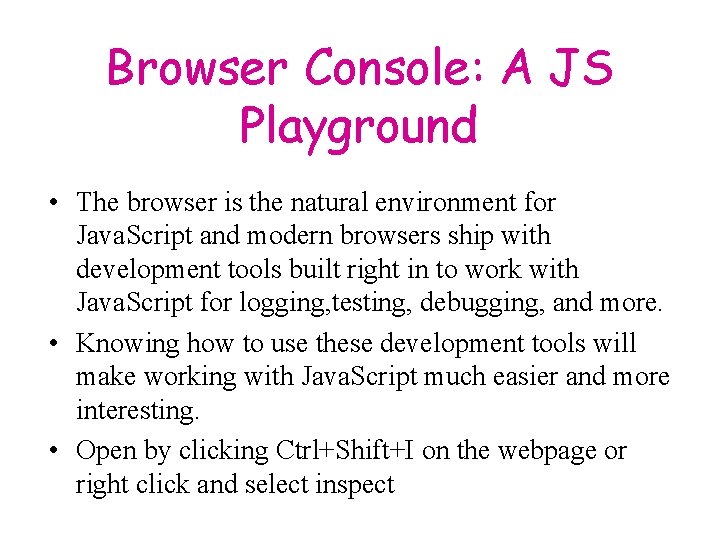 Browser Console: A JS Playground

• The browser is the natural environment for JavaScript and modern browsers ship with development tools built right in to work with JavaScript for logging,testing, debugging, and more.
• Knowing how to use these development tools will make working with JavaScript much easier and more interesting.
• Open by clicking Ctrl+Shift+I on the webpage or right click and select inspect